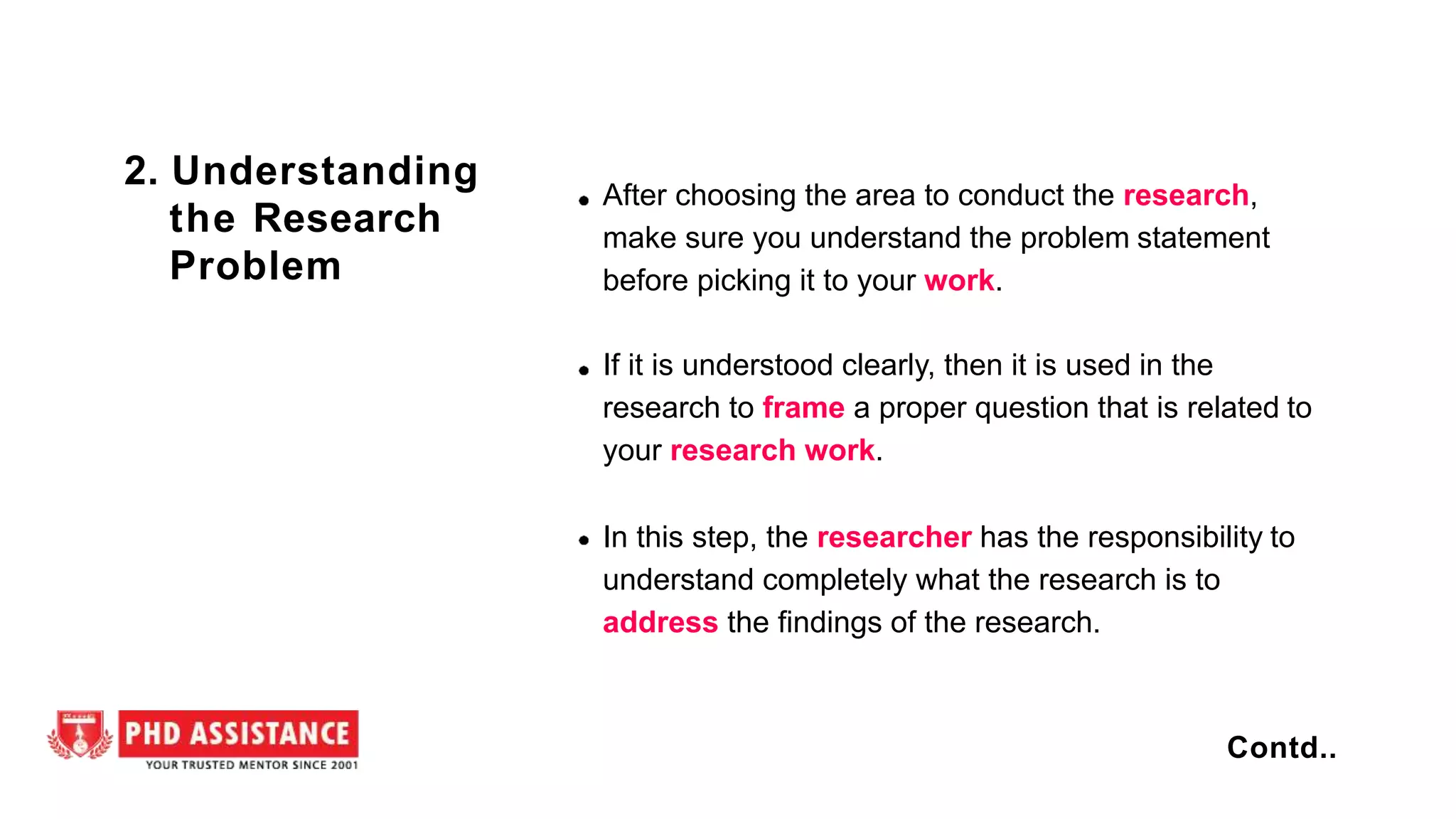 2. Understanding the Research Problem

• After choosing the area to conduct the research, make sure you understand the problem statement before picking it to your work.

• If it is understood clearly, then it is used in the research to frame a proper question that is related to your research work.

• In this step, the researcher has the responsibility to understand completely what the research is to address the findings of the research.

PHD ASSISTANCE
YOUR TRUSTED MENTOR SINCE 2001

Contd..